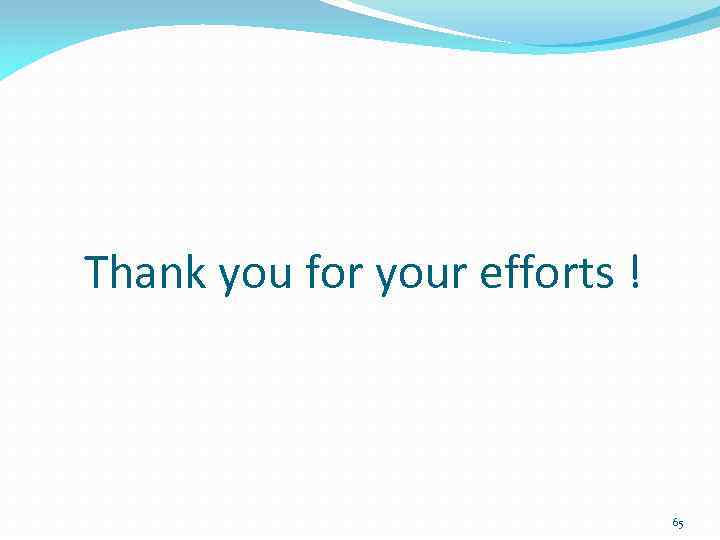 Thank you for your efforts !

65